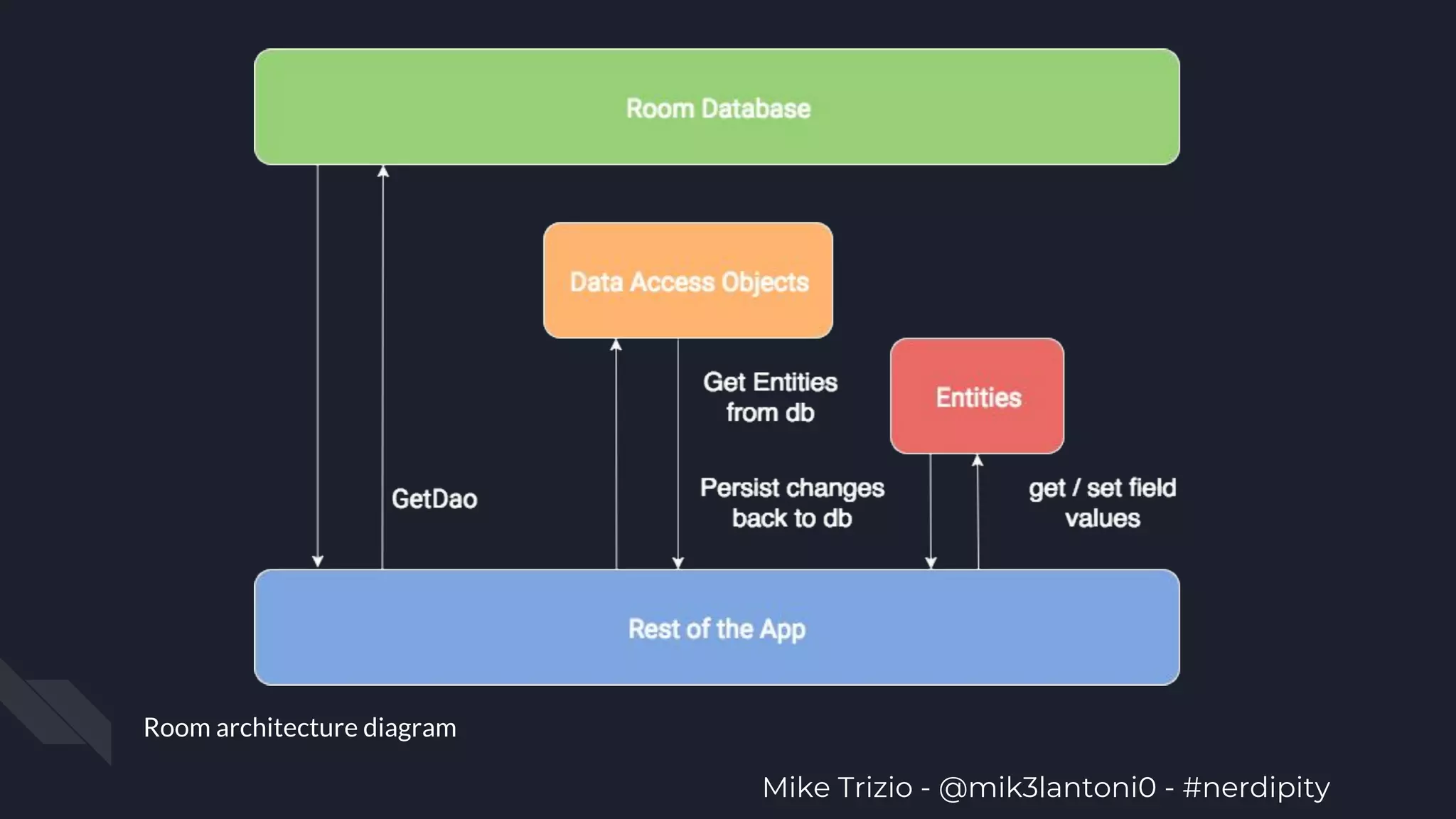 Room Database

Data Access Objects

Get Entities from db

Entities

GetDao

Persist changes back to db

get / set field values

Rest of the App

Room architecture diagram

Mike Trizio - @mik3lantoni0 - #nerdipity